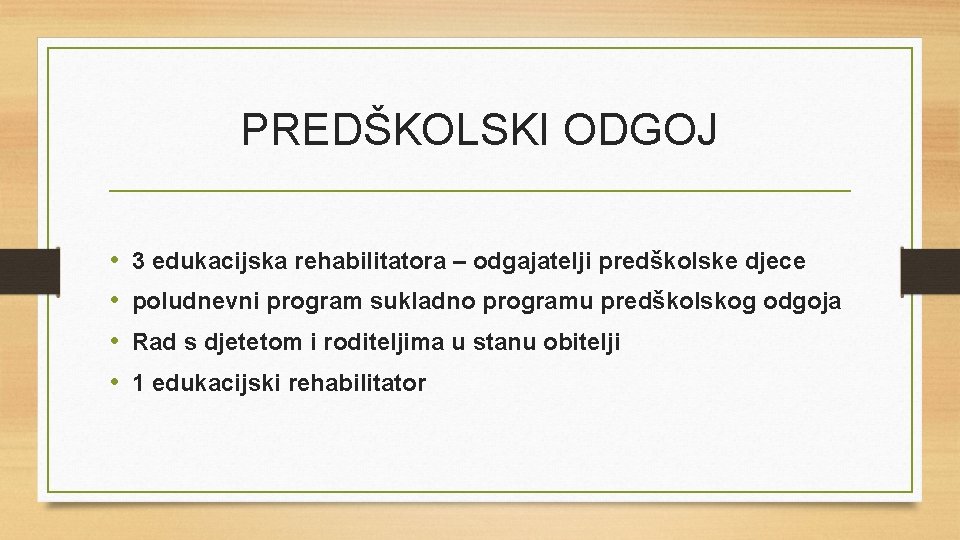 PREDŠKOLSKI ODGOJ

• 3 edukacijska rehabilitatora – odgajatelji predškolske djece
• poludnevni program sukladno programu predškolskog odgoja
• Rad s djetetom i roditeljima u stanu obitelji
• 1 edukacijski rehabilitator